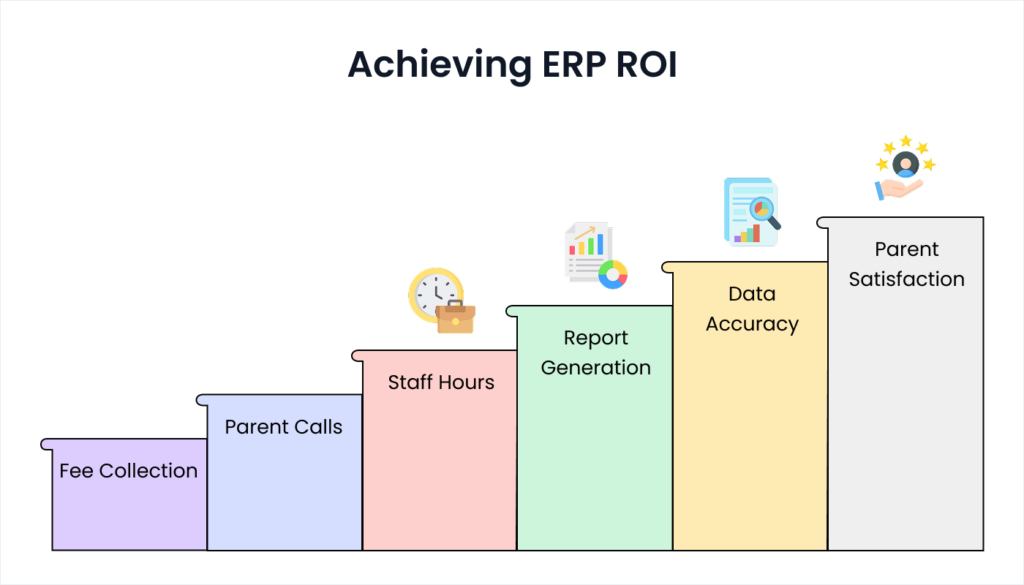 Achieving ERP ROI

Fee Collection

Parent Calls

Staff Hours

Report Generation

Data Accuracy

Parent Satisfaction